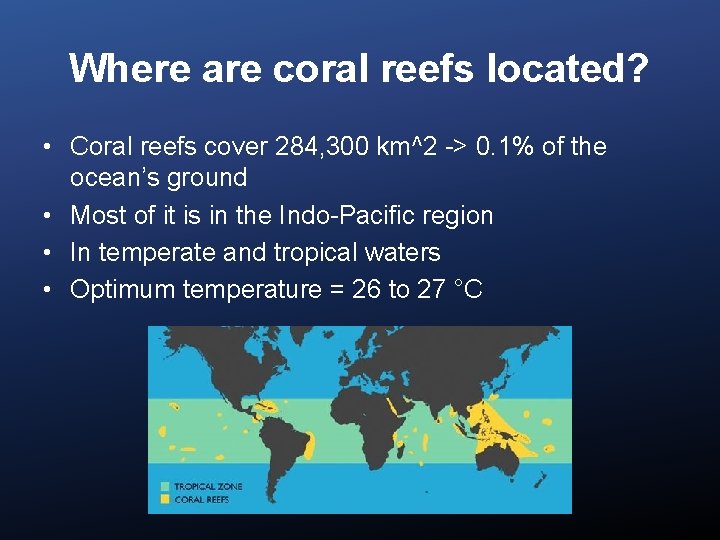 Where are coral reefs located?

• Coral reefs cover 284,300 km^2 -> 0.1% of the ocean's ground
• Most of it is in the Indo-Pacific region
• In temperate and tropical waters
• Optimum temperature = 26 to 27 °C

TROPICAL ZONE
CORAL REEFS